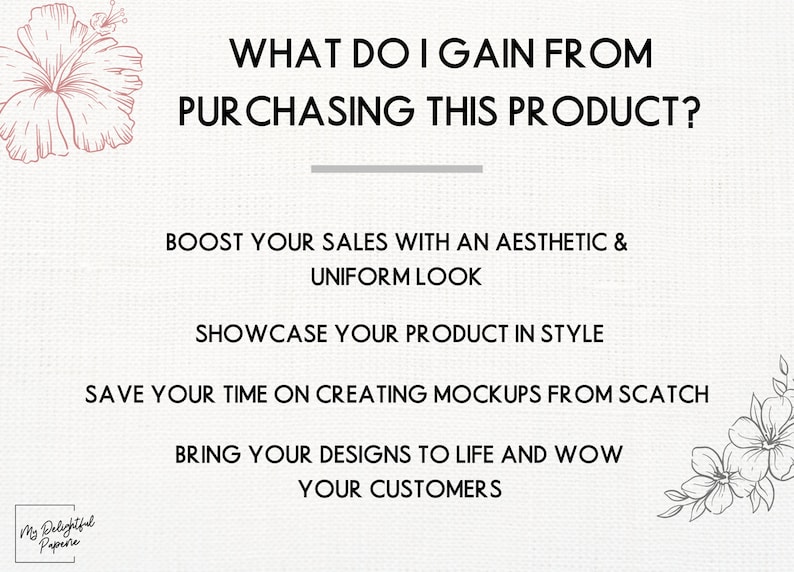 WHAT DO I GAIN FROM PURCHASING THIS PRODUCT?

BOOST YOUR SALES WITH AN AESTHETIC & UNIFORM LOOK

SHOWCASE YOUR PRODUCT IN STYLE

SAVE YOUR TIME ON CREATING MOCKUPS FROM SCATCH

BRING YOUR DESIGNS TO LIFE AND WOW YOUR CUSTOMERS

My Delightful Paperie